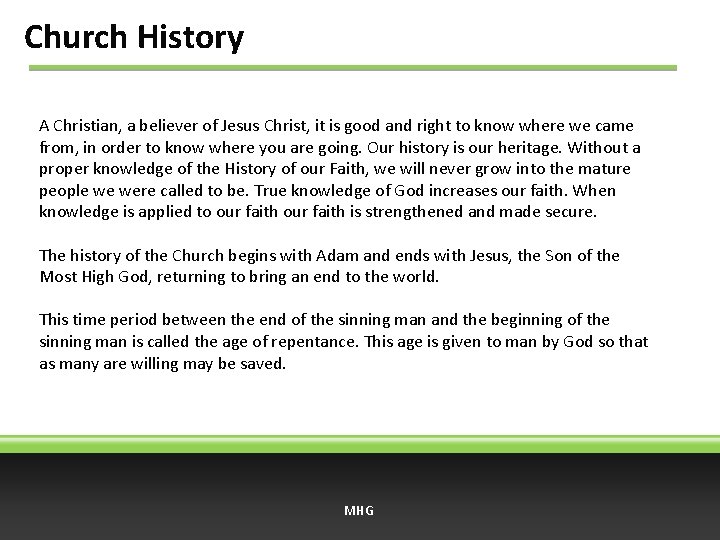 Church History

A Christian, a believer of Jesus Christ, it is good and right to know where we came from, in order to know where you are going. Our history is our heritage. Without a proper knowledge of the History of our Faith, we will never grow into the mature people we were called to be. True knowledge of God increases our faith. When knowledge is applied to our faith our faith is strengthened and made secure.

The history of the Church begins with Adam and ends with Jesus, the Son of the Most High God, returning to bring an end to the world.

This time period between the end of the sinning man and the beginning of the sinning man is called the age of repentance. This age is given to man by God so that as many are willing may be saved.

MHG